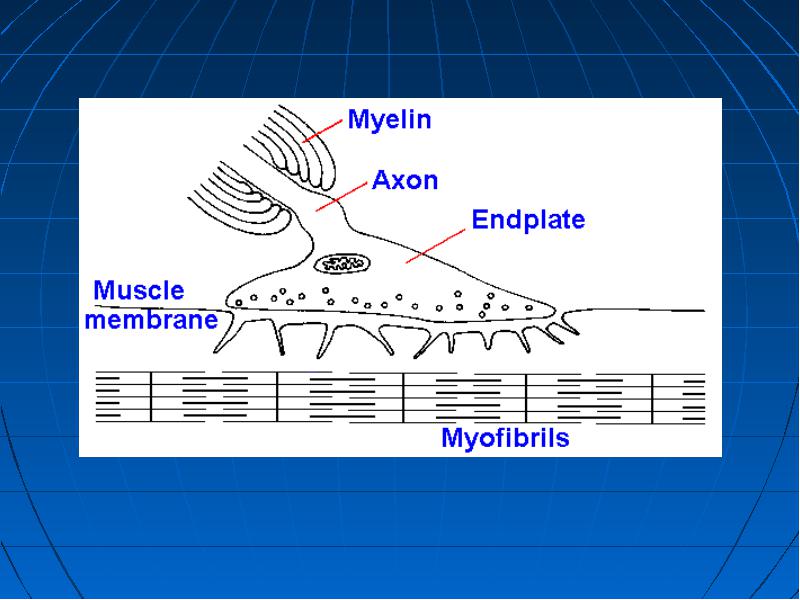 Myelin
Axon
Endplate
Muscle membrane
Myofibrils